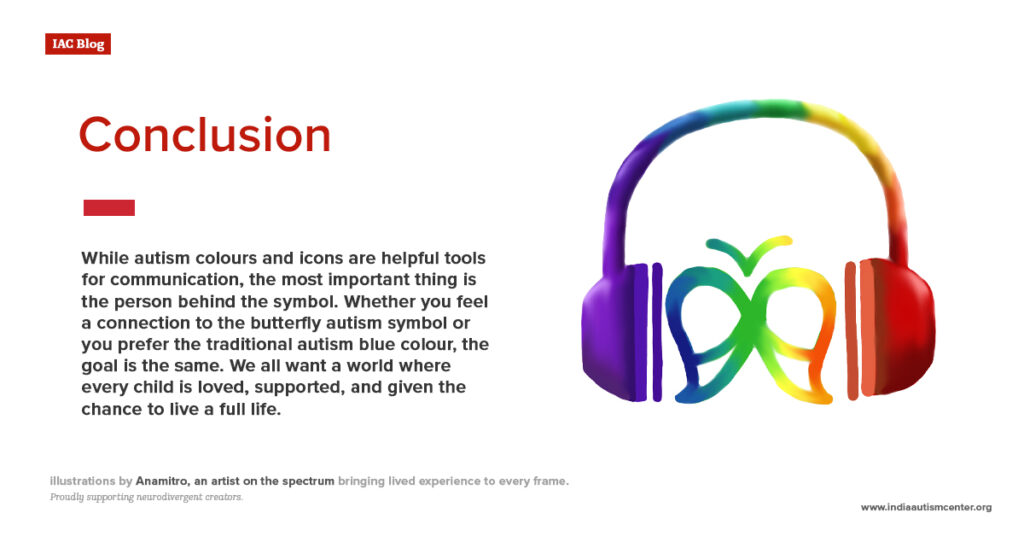 IAC Blog

Conclusion

While autism colours and icons are helpful tools for communication, the most important thing is the person behind the symbol. Whether you feel a connection to the butterfly autism symbol or you prefer the traditional autism blue colour, the goal is the same. We all want a world where every child is loved, supported, and given the chance to live a full life.

illustrations by Anamitro, an artist on the spectrum bringing lived experience to every frame.
Proudly supporting neurodivergent creators.

www.indiaautismcenter.org